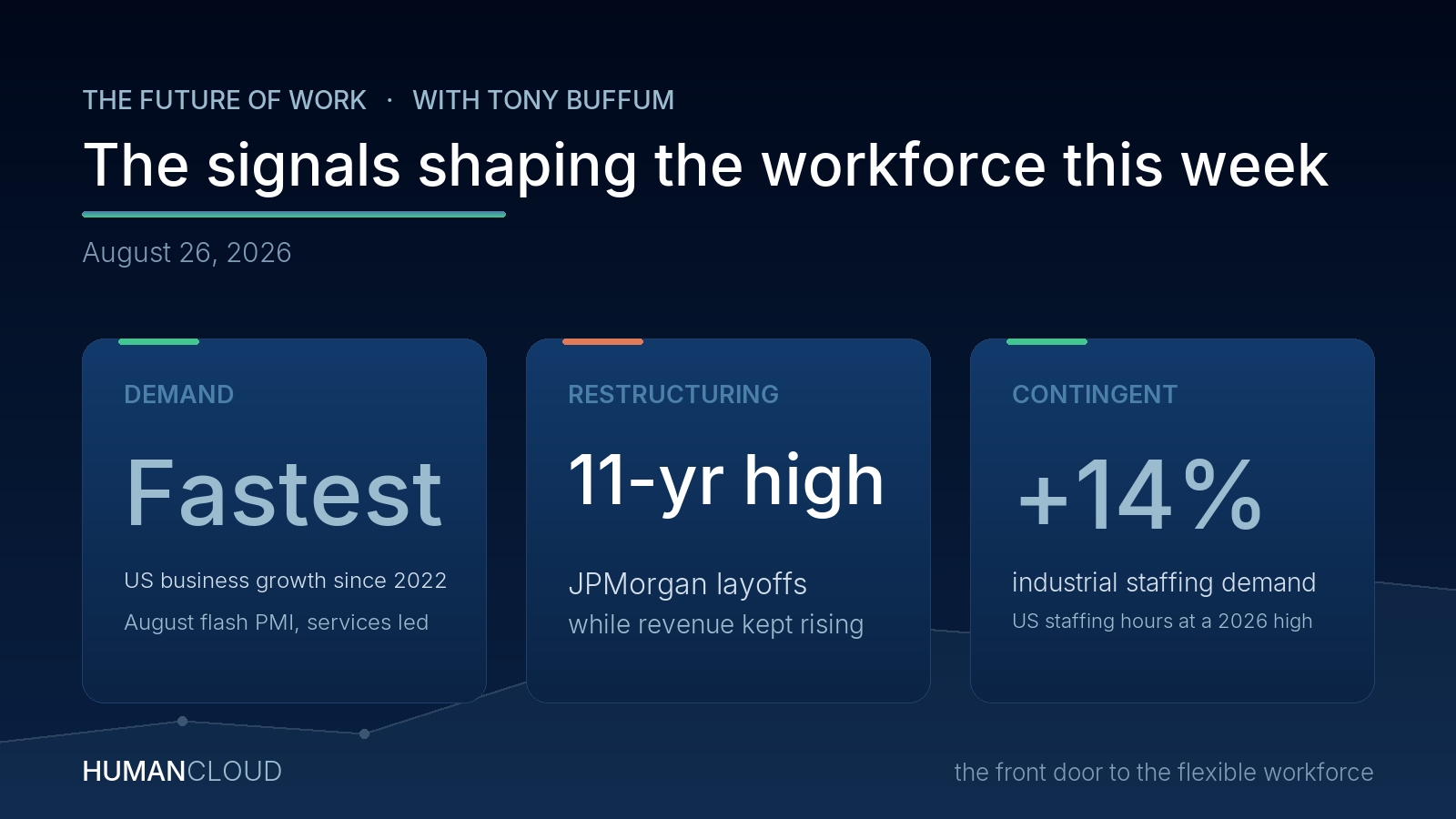 THE FUTURE OF WORK · WITH TONY BUFFUM

The signals shaping the workforce this week

August 26, 2026

DEMAND

Fastest

US business growth since 2022

August flash PMI, services led

RESTRUCTURING

11-yr high

JPMorgan layoffs while revenue kept rising

CONTINGENT

+14%

industrial staffing demand

US staffing hours at a 2026 high

HUMANCLOUD

the front door to the flexible workforce